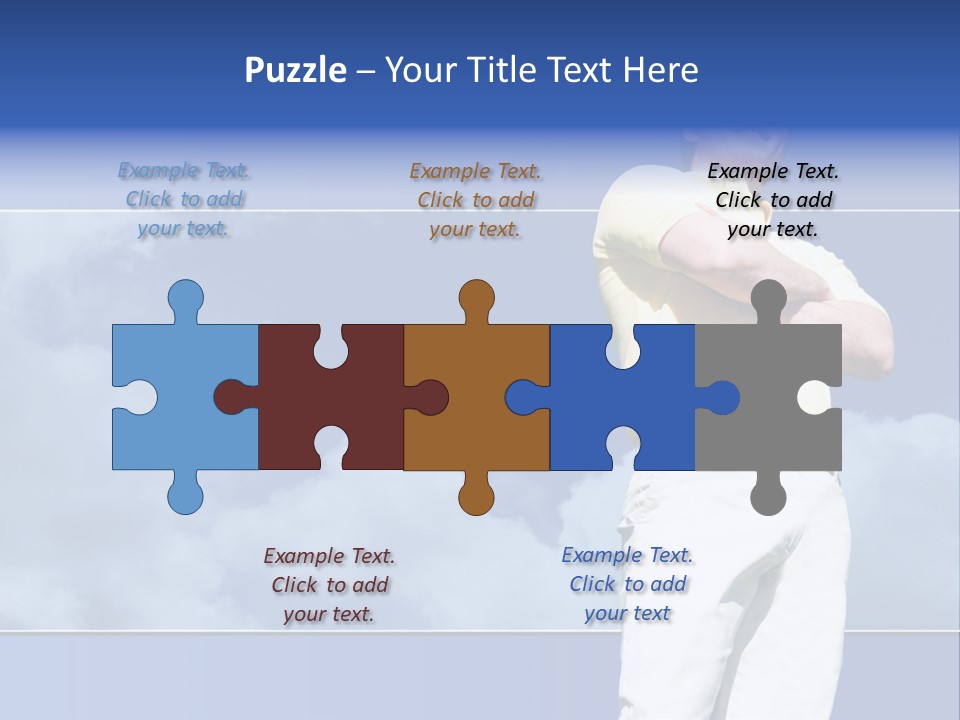 Puzzle – Your Title Text Here

Example Text. Click to add your text.

Example Text. Click to add your text.

Example Text. Click to add your text.

Example Text. Click to add your text.

Example Text. Click to add your text